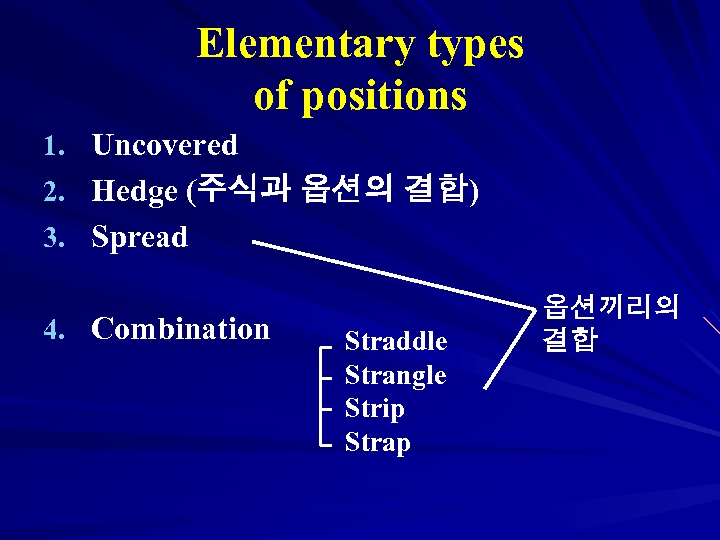 Elementary types of positions

1. Uncovered
2. Hedge (주식과 옵션의 결합)
3. Spread
4. Combination

Straddle
Strangle
Strip
Strap

옵션끼리의 결합